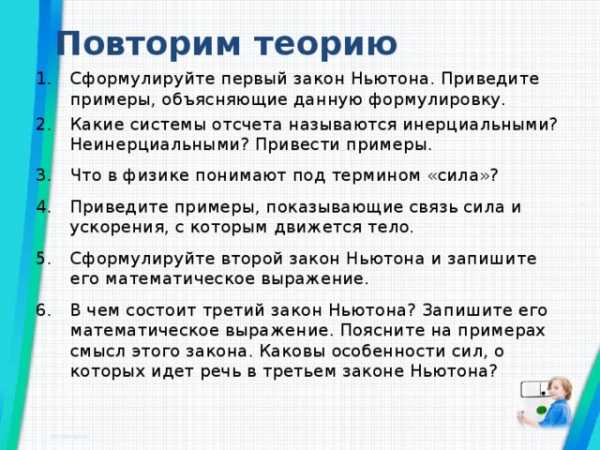 Повторим теорию

1. Сформулируйте первый закон Ньютона. Приведите примеры, объясняющие данную формулировку.

2. Какие системы отсчета называются инерциальными? Неинерциальными? Привести примеры.

3. Что в физике понимают под термином «сила»?

4. Приведите примеры, показывающие связь сила и ускорения, с которым движется тело.

5. Сформулируйте второй закон Ньютона и запишите его математическое выражение.

6. В чем состоит третий закон Ньютона? Запишите его математическое выражение. Поясните на примерах смысл этого закона. Каковы особенности сил, о которых идет речь в третьем законе Ньютона?